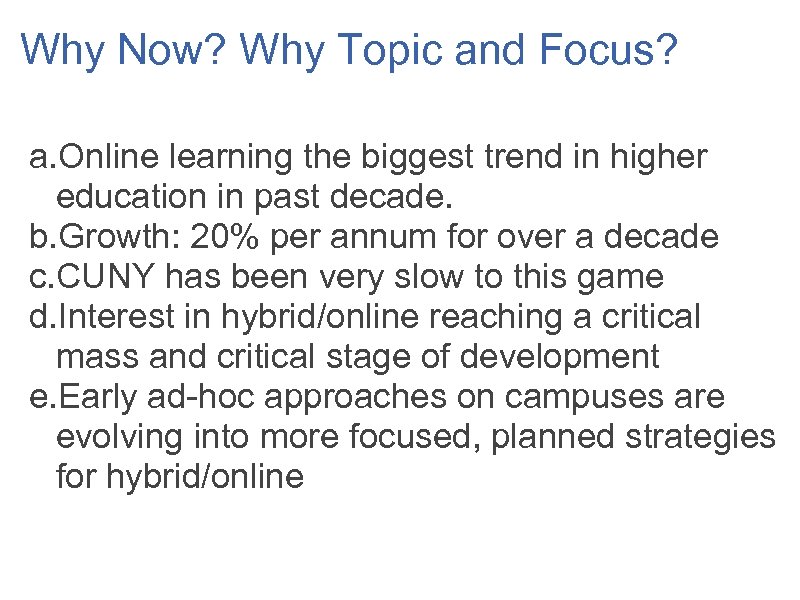 Why Now? Why Topic and Focus?

a.Online learning the biggest trend in higher education in past decade.
b.Growth: 20% per annum for over a decade
c.CUNY has been very slow to this game
d.Interest in hybrid/online reaching a critical mass and critical stage of development
e.Early ad-hoc approaches on campuses are evolving into more focused, planned strategies for hybrid/online